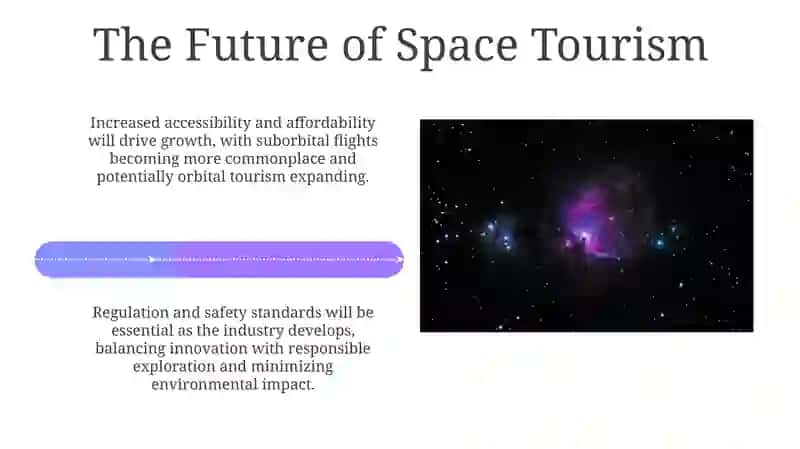 The Future of Space Tourism

Increased accessibility and affordability will drive growth, with suborbital flights becoming more commonplace and potentially orbital tourism expanding.

Regulation and safety standards will be essential as the industry develops, balancing innovation with responsible exploration and minimizing environmental impact.